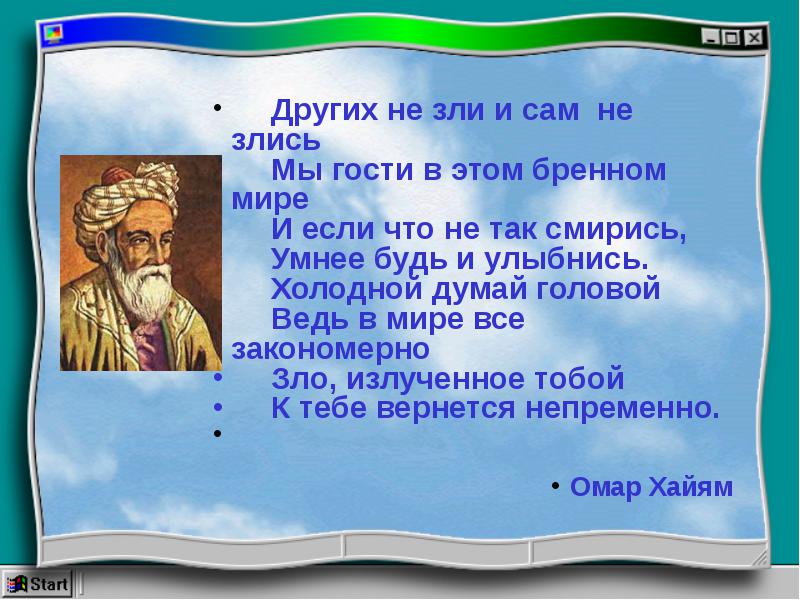 • Других не зли и сам не злись
Мы гости в этом бренном мире
И если что не так смирись,
Умнее будь и улыбнись.
Холодной думай головой
Ведь в мире все закономерно
• Зло, излученное тобой
• К тебе вернется непременно.
•

• Омар Хайям

Start